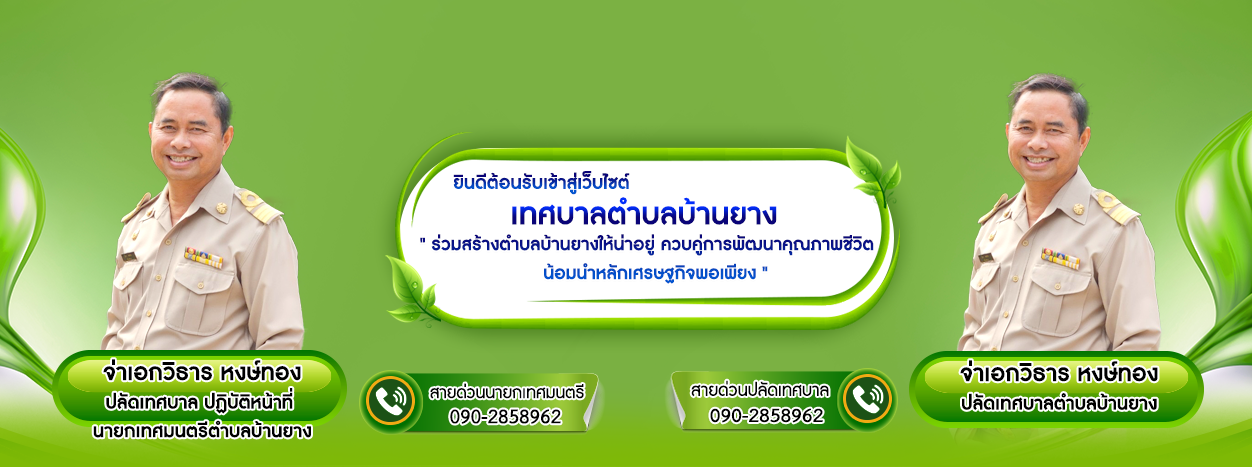 ยินดีต้อนรับเข้าสู่เว็บไซต์
เทศบาลตำบลบ้านยาง
" ร่วมสร้างตำบลบ้านยางให้น่าอยู่ ควบคู่การพัฒนาคุณภาพชีวิต น้อมนำหลักเศรษฐกิจพอเพียง "

จ่าเอกวิธาร หงษ์ทอง
ปลัดเทศบาล ปฏิบัติหน้าที่ นายกเทศมนตรีตำบลบ้านยาง

สายด่วนนายกเทศมนตรี
090-2858962

สายด่วนปลัดเทศบาล
090-2858962

จ่าเอกวิธาร หงษ์ทอง
ปลัดเทศบาลตำบลบ้านยาง